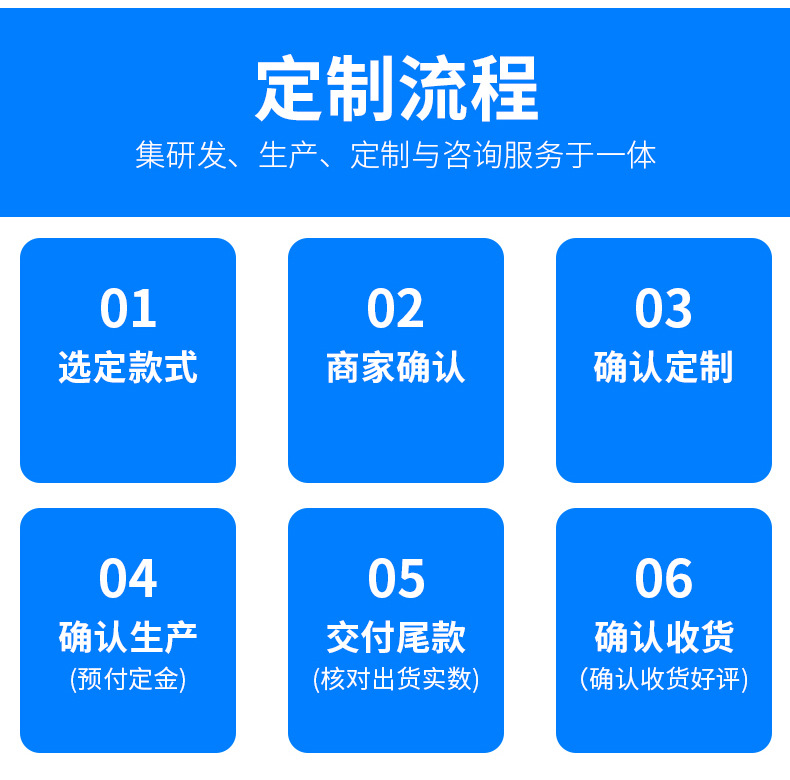 定制流程

集研发、生产、定制与咨询服务于一体

01
选定款式

02
商家确认

03
确认定制

04
确认生产
(预付定金)

05
交付尾款
(核对出货实数)

06
确认收货
(确认收货好评)